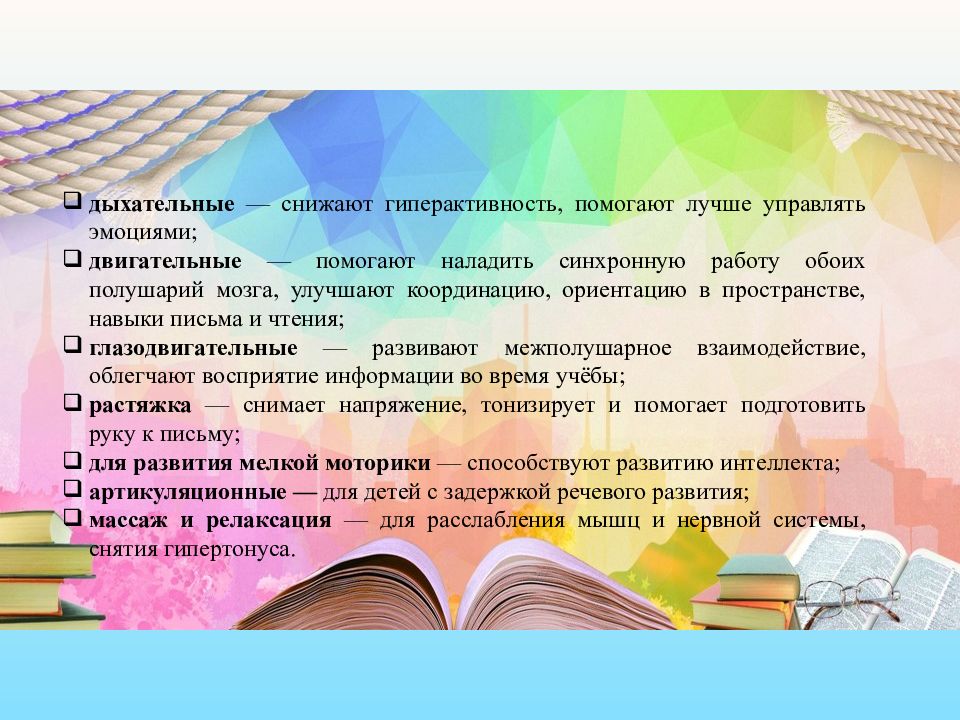 ❑ дыхательные — снижают гиперактивность, помогают лучше управлять эмоциями;
❑ двигательные — помогают наладить синхронную работу обоих полушарий мозга, улучшают координацию, ориентацию в пространстве, навыки письма и чтения;
❑ глазодвигательные — развивают межполушарное взаимодействие, облегчают восприятие информации во время учёбы;
❑ растяжка — снимает напряжение, тонизирует и помогает подготовить руку к письму;
❑ для развития мелкой моторики — способствуют развитию интеллекта;
❑ артикуляционные — для детей с задержкой речевого развития;
❑ массаж и релаксация — для расслабления мышц и нервной системы, снятия гипертонуса.